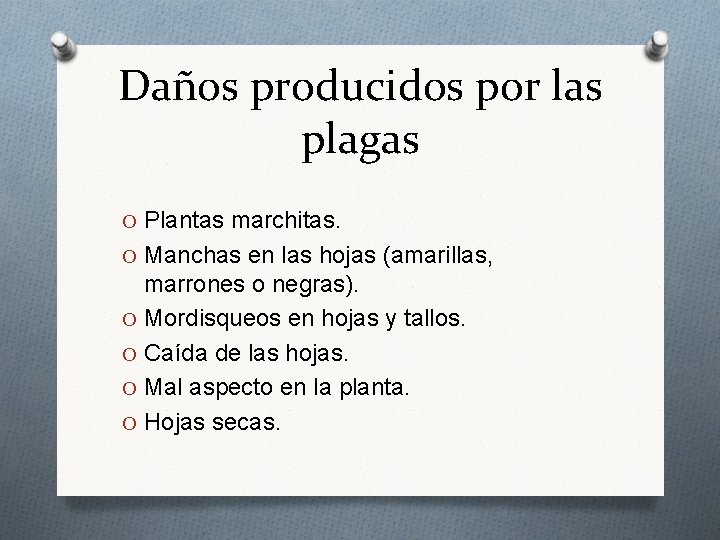 Daños producidos por las plagas

O Plantas marchitas.
O Manchas en las hojas (amarillas, marrones o negras).
O Mordisqueos en hojas y tallos.
O Caída de las hojas.
O Mal aspecto en la planta.
O Hojas secas.